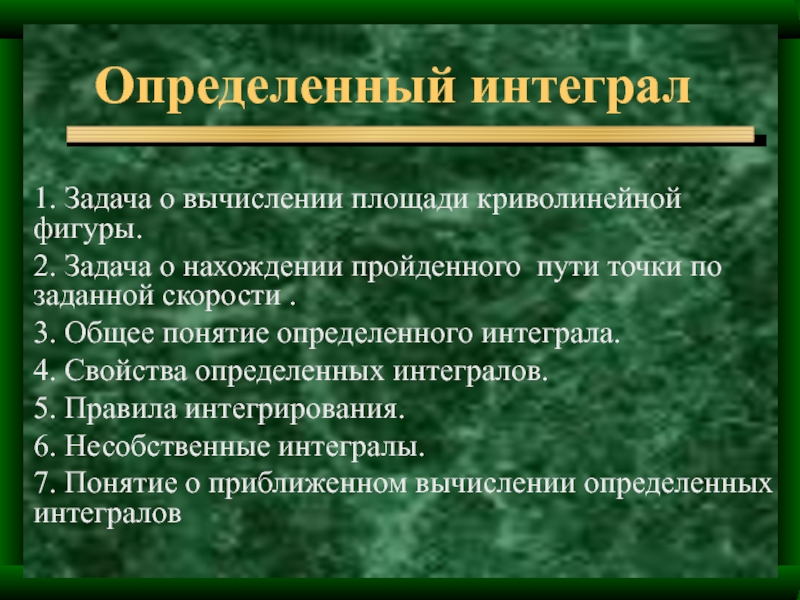 Определенный интеграл

1. Задача о вычислении площади криволинейной фигуры.

2. Задача о нахождении пройденного пути точки по заданной скорости .

3. Общее понятие определенного интеграла.

4. Свойства определенных интегралов.

5. Правила интегрирования.

6. Несобственные интегралы.

7. Понятие о приближенном вычислении определенных интегралов